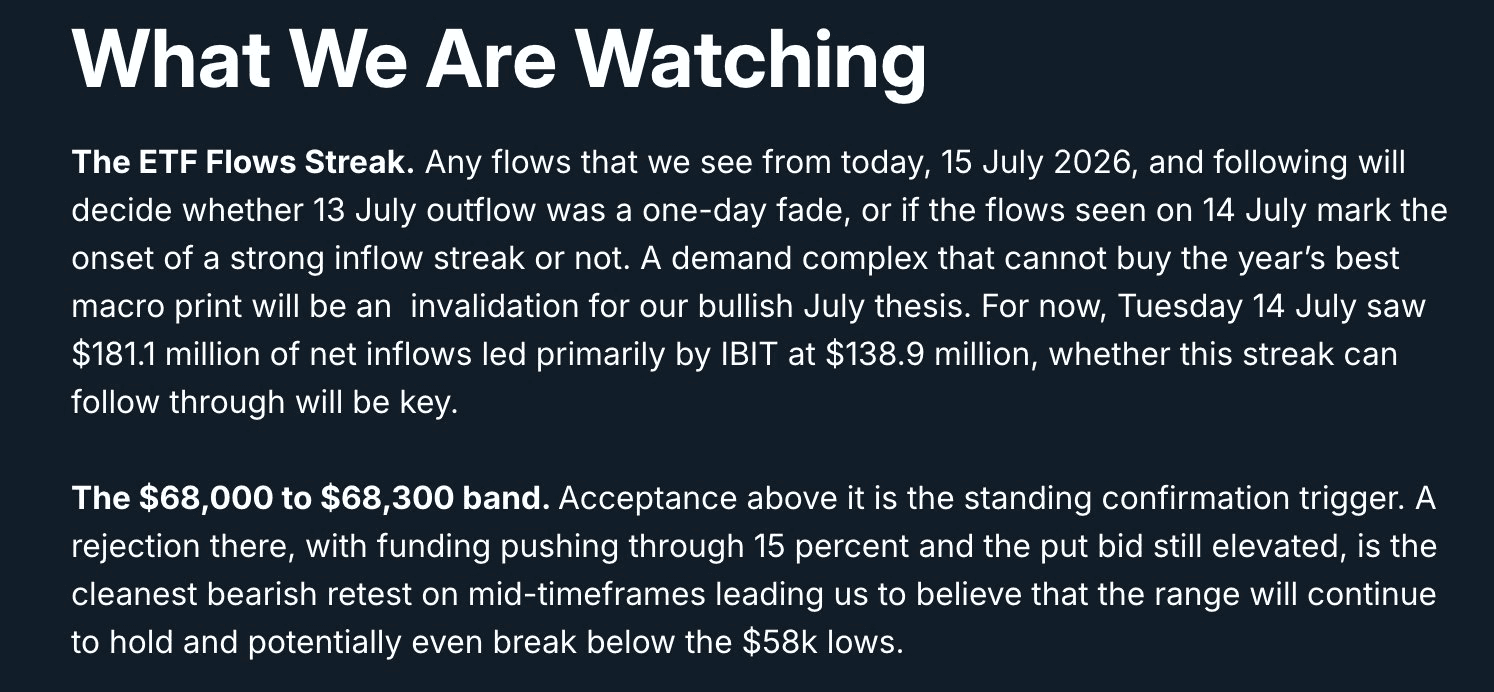 What We Are Watching

The ETF Flows Streak. Any flows that we see from today, 15 July 2026, and following will decide whether 13 July outflow was a one-day fade, or if the flows seen on 14 July mark the onset of a strong inflow streak or not. A demand complex that cannot buy the year's best macro print will be an  invalidation for our bullish July thesis. For now, Tuesday 14 July saw $181.1 million of net inflows led primarily by IBIT at $138.9 million, whether this streak can follow through will be key.

The $68,000 to $68,300 band. Acceptance above it is the standing confirmation trigger. A rejection there, with funding pushing through 15 percent and the put bid still elevated, is the cleanest bearish retest on mid-timeframes leading us to believe that the range will continue to hold and potentially even break below the $58k lows.